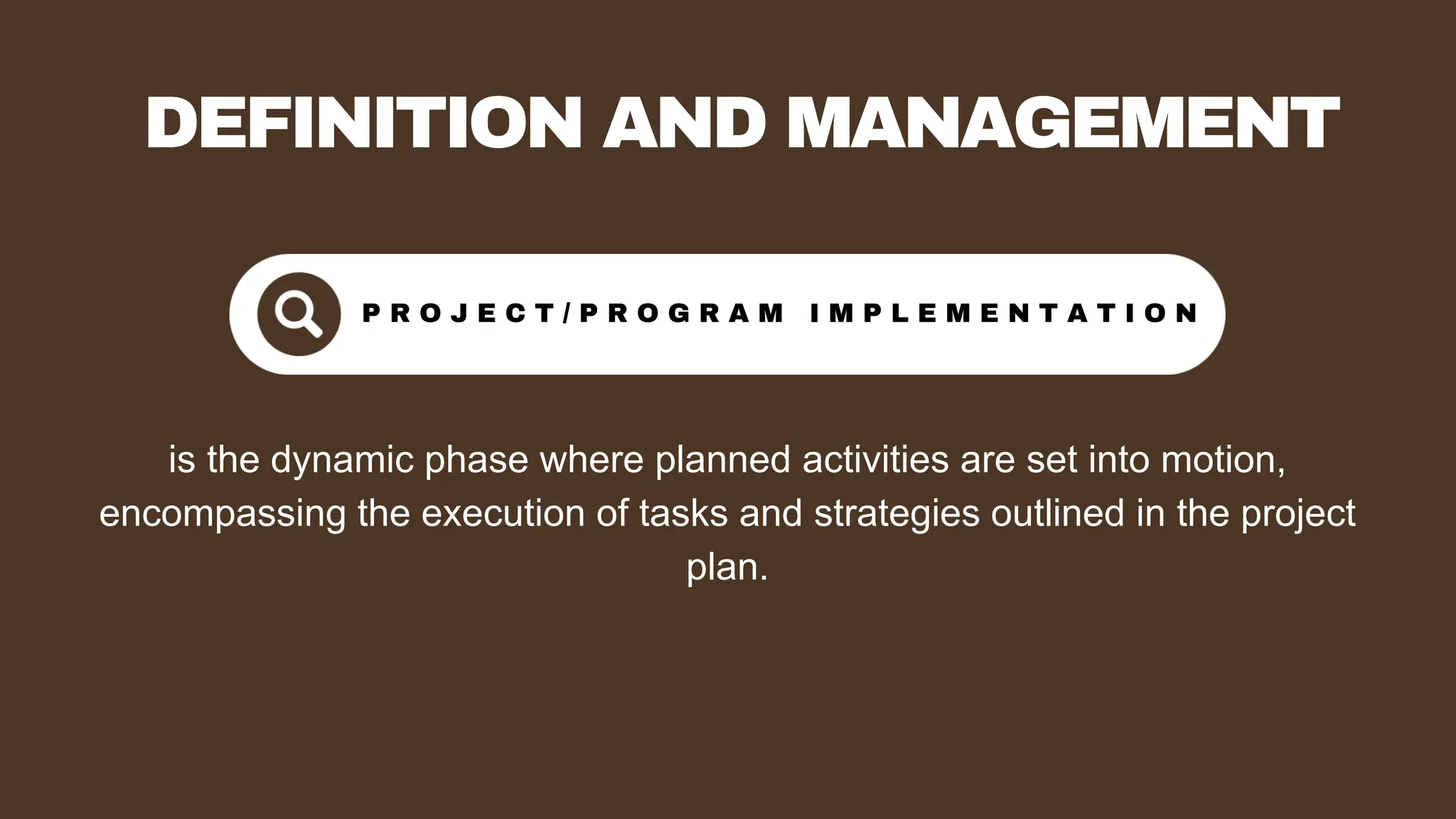 DEFINITION AND MANAGEMENT

PROJECT/PROGRAM IMPLEMENTATION

is the dynamic phase where planned activities are set into motion, encompassing the execution of tasks and strategies outlined in the project plan.